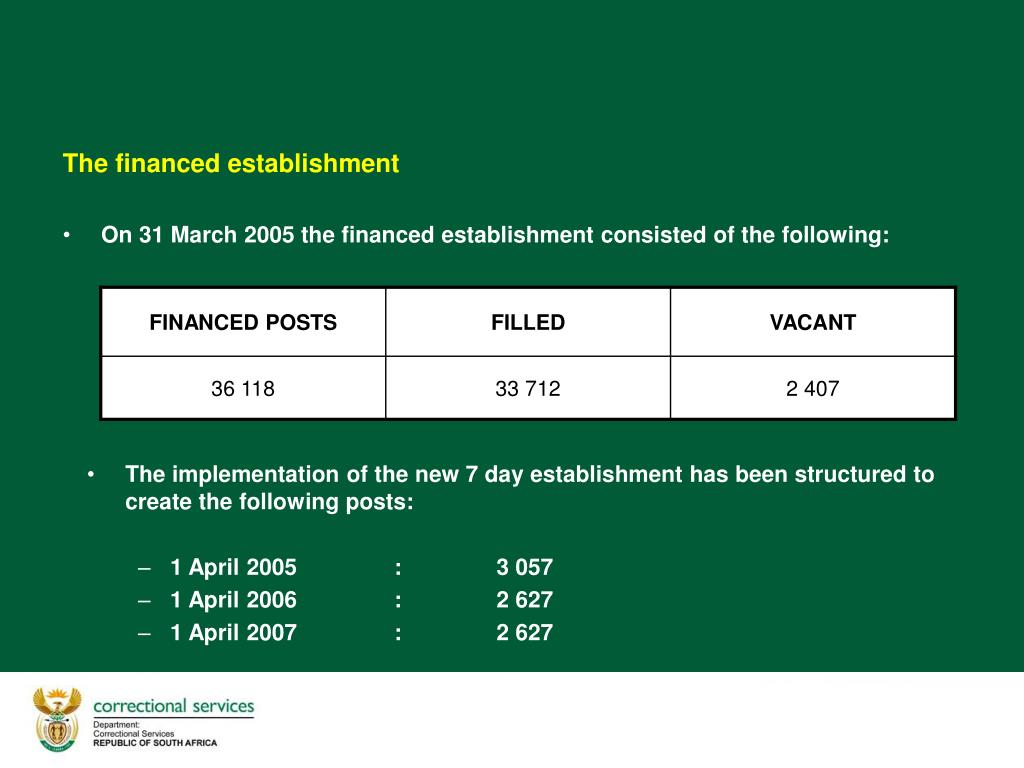 The financed establishment

• On 31 March 2005 the financed establishment consisted of the following:

| FINANCED POSTS | FILLED | VACANT |
|---|---|---|
| 36 118 | 33 712 | 2 407 |

• The implementation of the new 7 day establishment has been structured to create the following posts:

– 1 April 2005 : 3 057
– 1 April 2006 : 2 627
– 1 April 2007 : 2 627

correctional services
Department:
Correctional Services
REPUBLIC OF SOUTH AFRICA